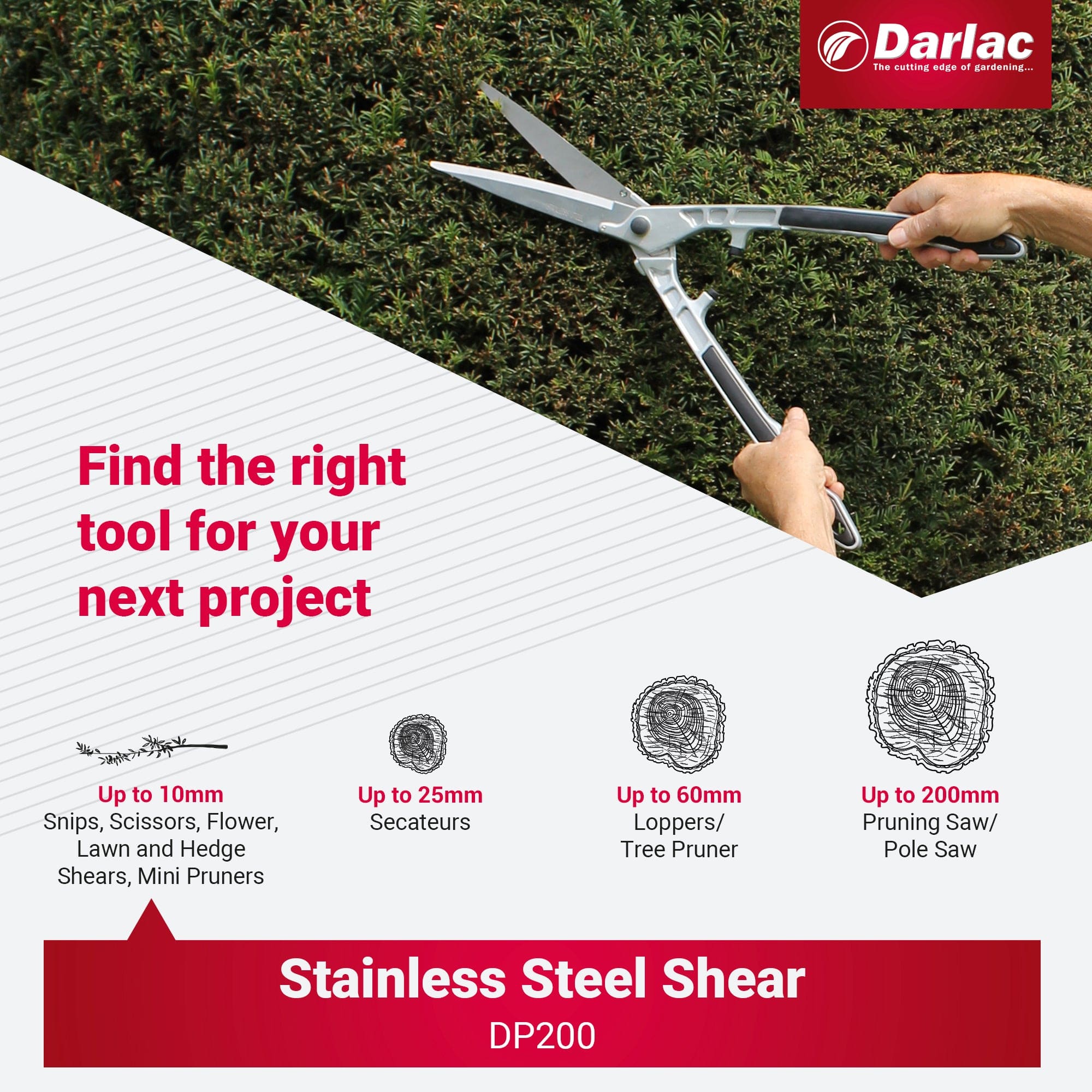 Darlac
The cutting edge of gardening...

Find the right tool for your next project

Up to 10mm
Snips, Scissors, Flower, Lawn and Hedge Shears, Mini Pruners

Up to 25mm
Secateurs

Up to 60mm
Loppers/ Tree Pruner

Up to 200mm
Pruning Saw/ Pole Saw

Stainless Steel Shear
DP200